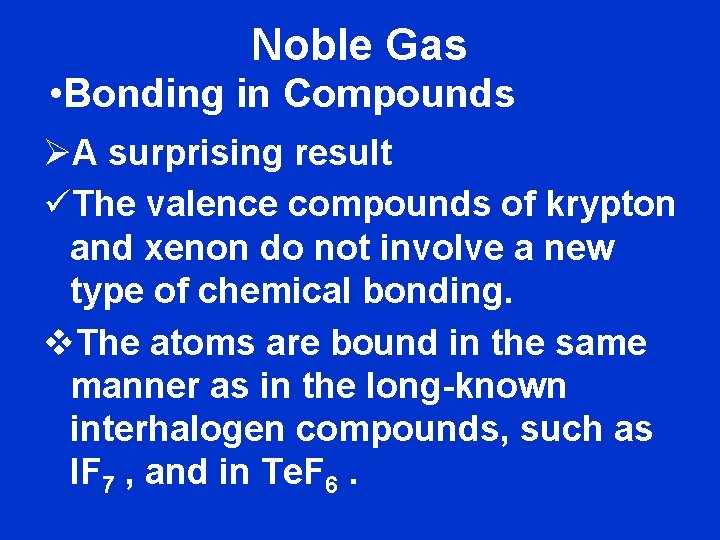 Noble Gas

•Bonding in Compounds

➢A surprising result

✓The valence compounds of krypton and xenon do not involve a new type of chemical bonding.

❖The atoms are bound in the same manner as in the long-known interhalogen compounds, such as $IF_7$ , and in $TeF_6$ .